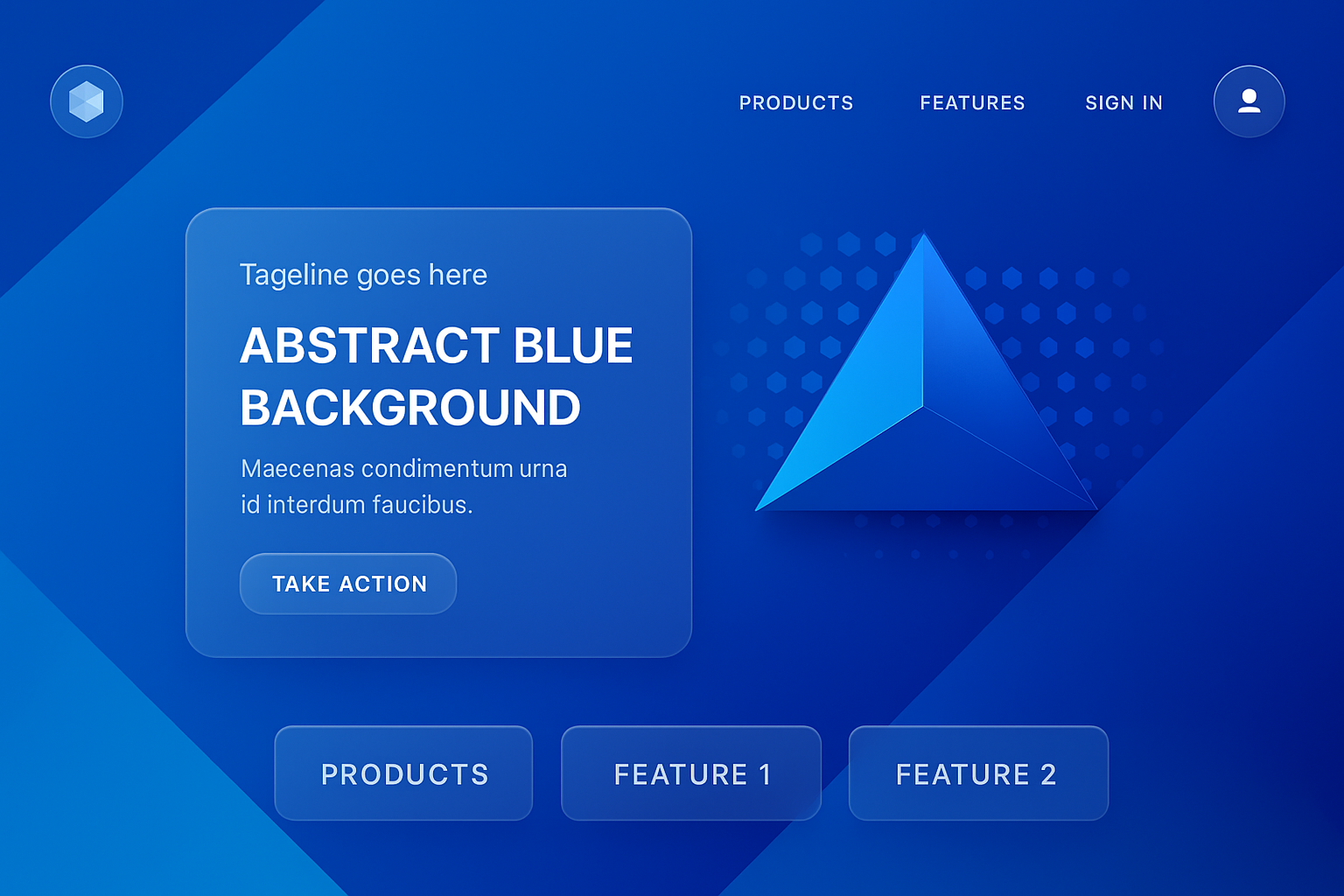 PRODUCTS FEATURES SIGN IN

Tageline goes here

ABSTRACT BLUE BACKGROUND

Maecenas condimentum urna id interdum faucibus.

TAKE ACTION

PRODUCTS

FEATURE 1

FEATURE 2